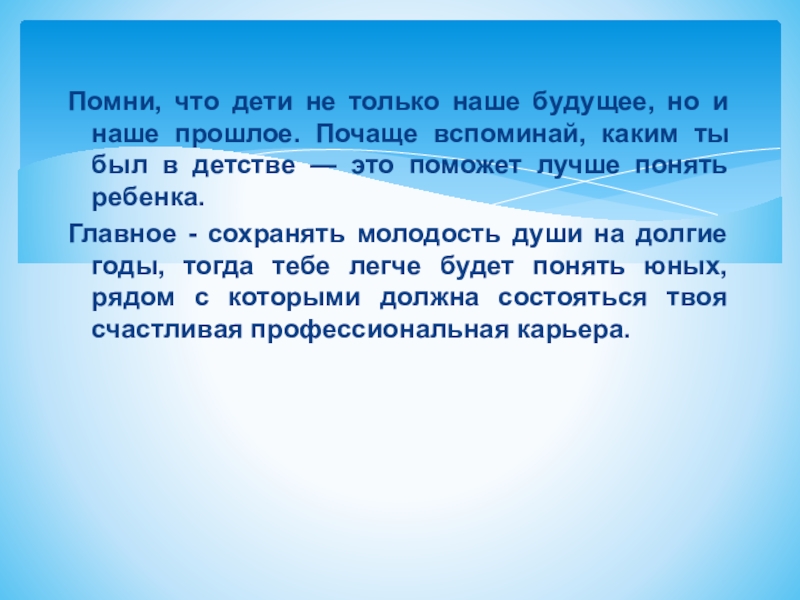 Помни, что дети не только наше будущее, но и наше прошлое. Почаще вспоминай, каким ты был в детстве — это поможет лучше понять ребенка.

Главное - сохранять молодость души на долгие годы, тогда тебе легче будет понять юных, рядом с которыми должна состояться твоя счастливая профессиональная карьера.